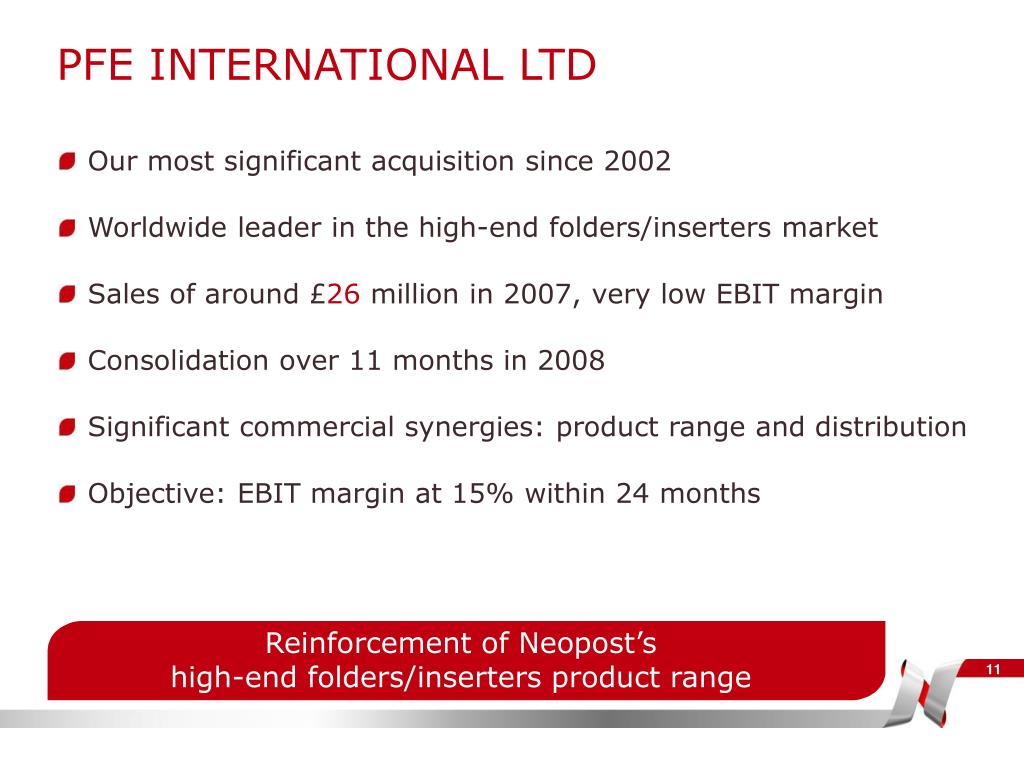 PFE INTERNATIONAL LTD

Our most significant acquisition since 2002

Worldwide leader in the high-end folders/inserters market

Sales of around £26 million in 2007, very low EBIT margin

Consolidation over 11 months in 2008

Significant commercial synergies: product range and distribution

Objective: EBIT margin at 15% within 24 months

Reinforcement of Neopost's high-end folders/inserters product range

11